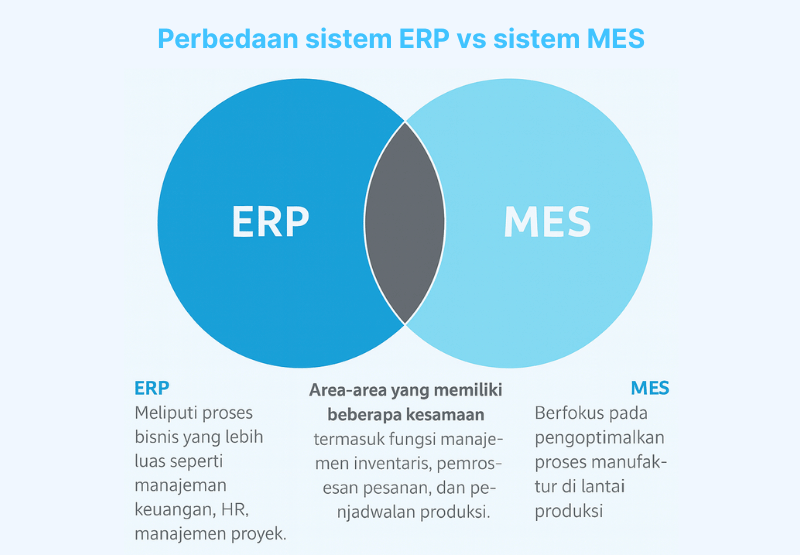 Perbedaan sistem ERP vs sistem MES

ERP

MES

ERP
Meliputi proses bisnis yang lebih luas seperti manajeman keuangan, HR, manajemen proyek.

Area-area yang memiliki beberapa kesamaan
termasuk fungsi manajemen inventaris, pemrosesan pesanan, dan penjadwalan produksi.

MES
Berfokus pada pengoptimalkan proses manufaktur di lantai produksi